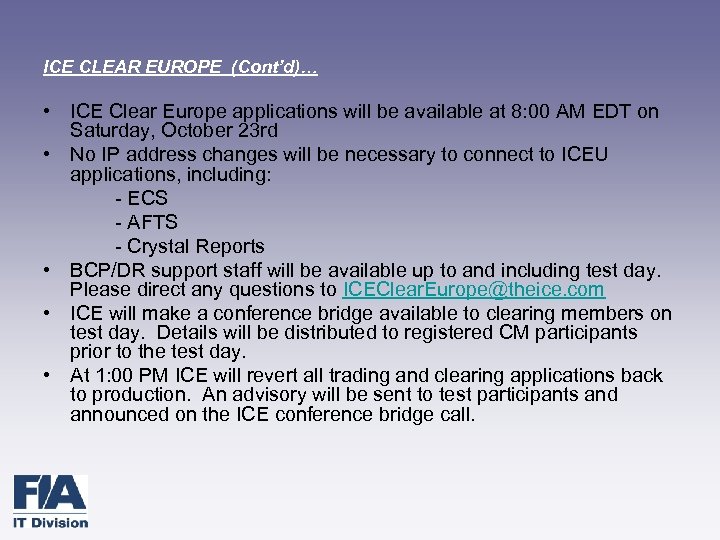 ICE CLEAR EUROPE (Cont'd)…

• ICE Clear Europe applications will be available at 8:00 AM EDT on Saturday, October 23rd
• No IP address changes will be necessary to connect to ICEU applications, including:
- ECS
- AFTS
- Crystal Reports
• BCP/DR support staff will be available up to and including test day. Please direct any questions to ICEClearEurope@theice.com
• ICE will make a conference bridge available to clearing members on test day. Details will be distributed to registered CM participants prior to the test day.
• At 1:00 PM ICE will revert all trading and clearing applications back to production. An advisory will be sent to test participants and announced on the ICE conference bridge call.

FIA
IT Division